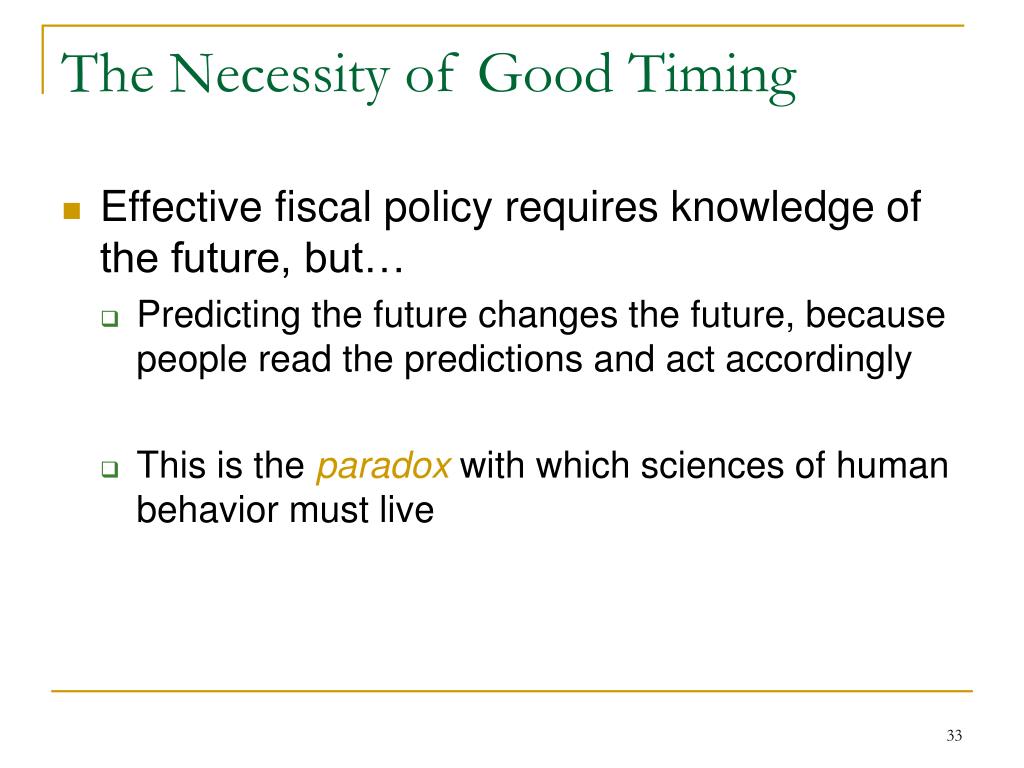 The Necessity of Good Timing

Effective fiscal policy requires knowledge of the future, but…

Predicting the future changes the future, because people read the predictions and act accordingly

This is the paradox with which sciences of human behavior must live

33